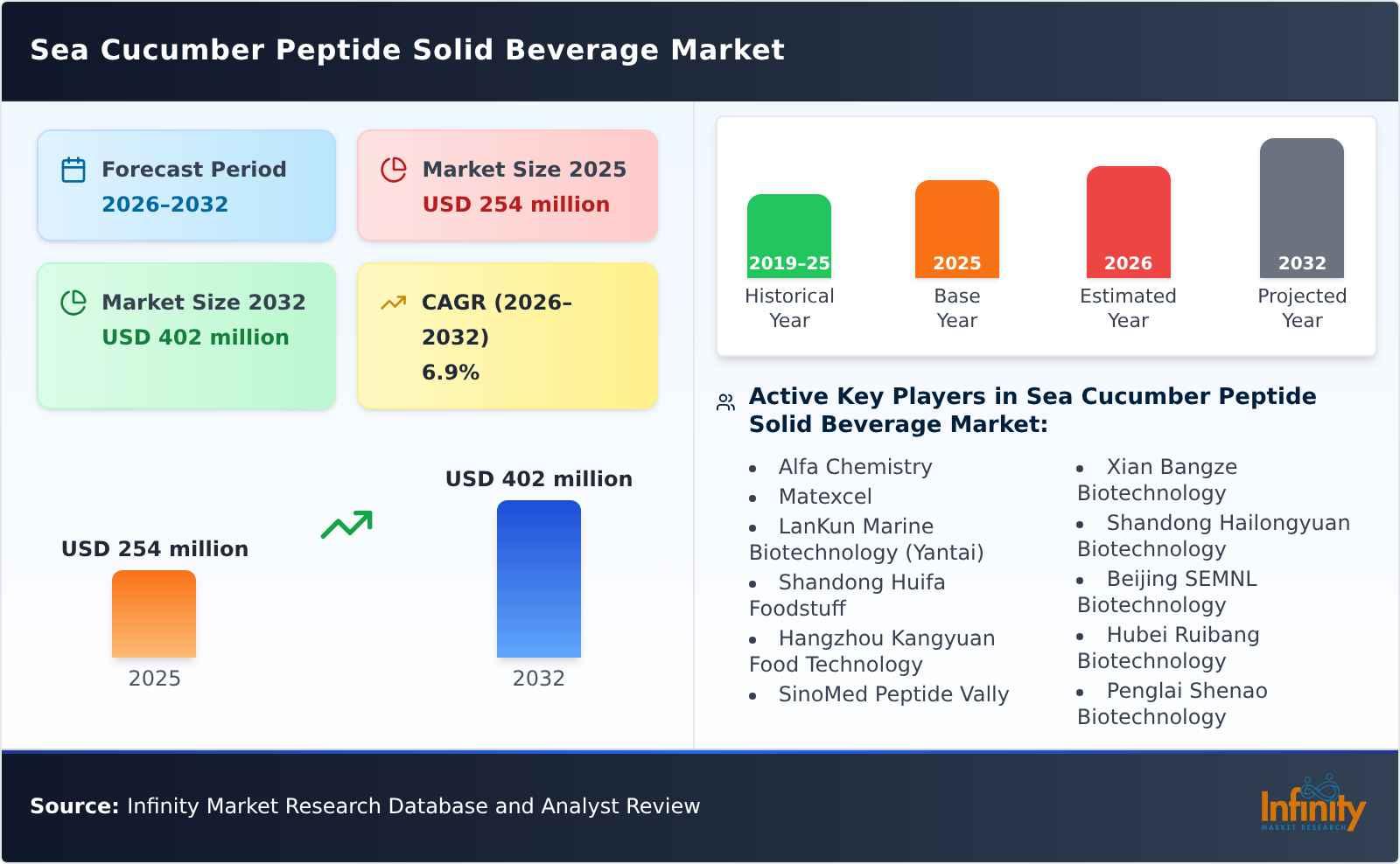 Sea Cucumber Peptide Solid Beverage Market

Forecast Period
2026–2032

Market Size 2025
USD 254 million

Market Size 2032
USD 402 million

CAGR (2026–2032)
6.9%

USD 254 million
2025

USD 402 million
2032

2019-25
Historical Year

2025
Base Year

2026
Estimated Year

2032
Projected Year

Active Key Players in Sea Cucumber Peptide Solid Beverage Market:

- Alfa Chemistry
- Matexcel
- LanKun Marine Biotechnology (Yantai)
- Shandong Huifa Foodstuff
- Hangzhou Kangyuan Food Technology
- SinoMed Peptide Vally

- Xian Bangze Biotechnology
- Shandong Hailongyuan Biotechnology
- Beijing SEMNL Biotechnology
- Hubei Ruibang Biotechnology
- Penglai Shenao Biotechnology

Source: Infinity Market Research Database and Analyst Review

Infinity
MARKET RESEARCH